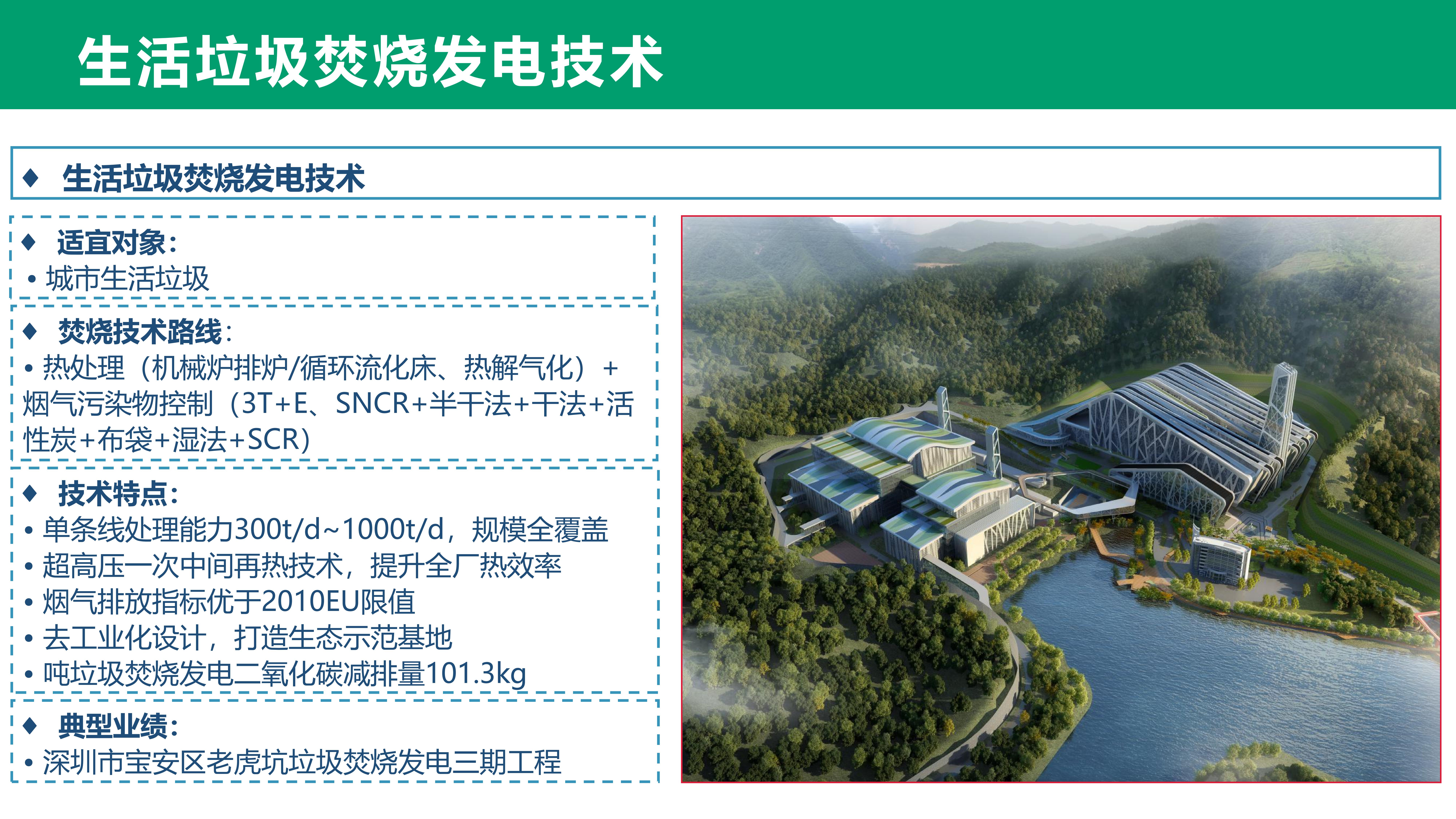 生活垃圾焚烧发电技术

◆ 生活垃圾焚烧发电技术

◆ 适宜对象：
• 城市生活垃圾

◆ 焚烧技术路线：
• 热处理（机械炉排炉/循环流化床、热解气化）+烟气污染物控制（3T+E、SNCR+半干法+干法+活性炭+布袋+湿法+SCR）

◆ 技术特点：
• 单条线处理能力300t/d~1000t/d，规模全覆盖
• 超高压一次中间再热技术，提升全厂热效率
• 烟气排放指标优于2010EU限值
• 去工业化设计，打造生态示范基地
• 吨垃圾焚烧发电二氧化碳减排量101.3kg

◆ 典型业绩：
• 深圳市宝安区老虎坑垃圾焚烧发电三期工程